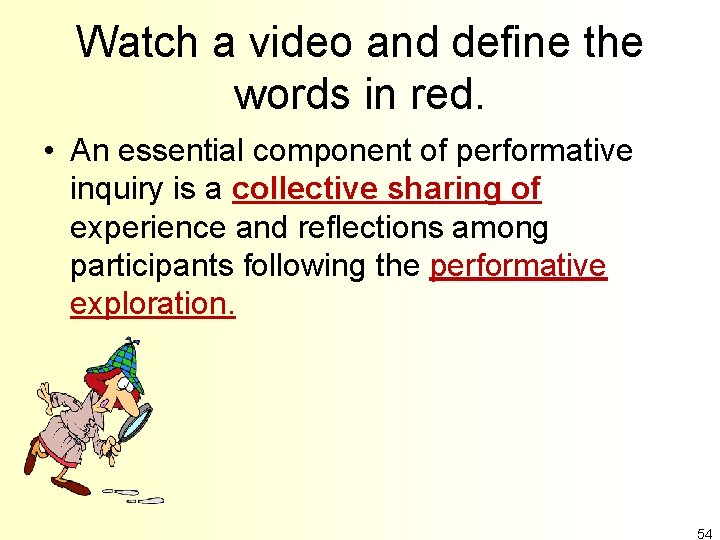 Watch a video and define the words in red.

• An essential component of performative inquiry is a collective sharing of experience and reflections among participants following the performative exploration.

54